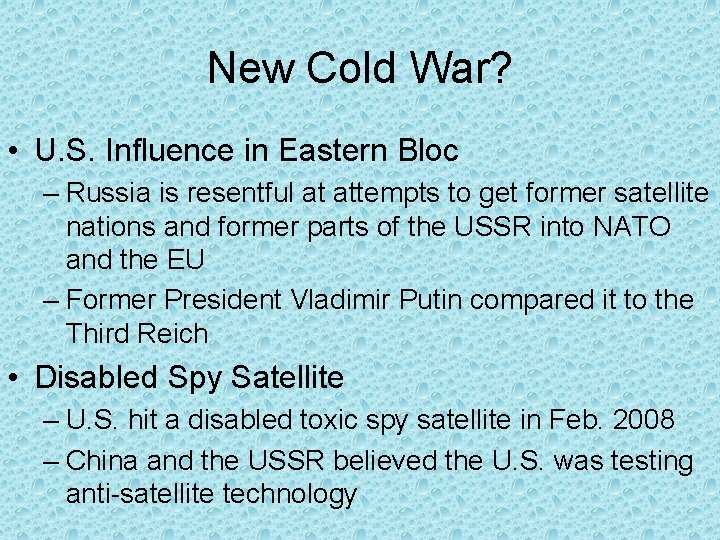 New Cold War?

• U.S. Influence in Eastern Bloc
 – Russia is resentful at attempts to get former satellite nations and former parts of the USSR into NATO and the EU
 – Former President Vladimir Putin compared it to the Third Reich

• Disabled Spy Satellite
 – U.S. hit a disabled toxic spy satellite in Feb. 2008
 – China and the USSR believed the U.S. was testing anti-satellite technology